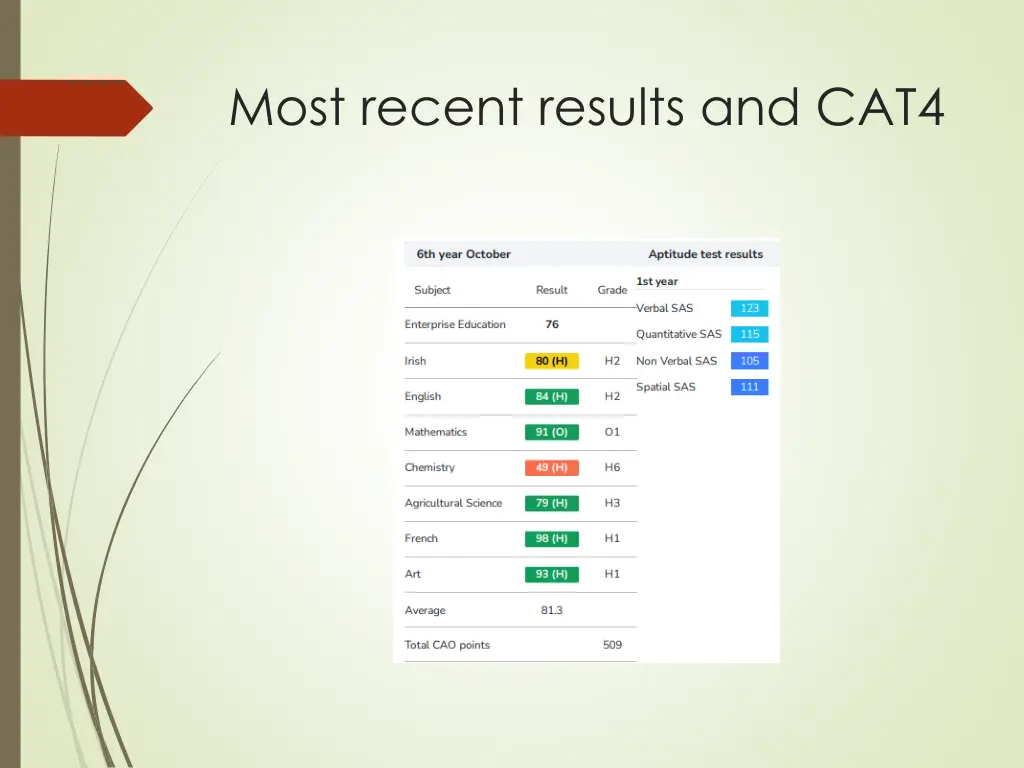 Most recent results and CAT4

6th year October

| Subject | Result | Grade |
|---|---|---|
| Enterprise Education | 76 | |
| Irish | 80 (H) | H2 |
| English | 84 (H) | H2 |
| Mathematics | 91 (O) | O1 |
| Chemistry | 49 (H) | H6 |
| Agricultural Science | 79 (H) | H3 |
| French | 98 (H) | H1 |
| Art | 93 (H) | H1 |
| Average | 81.3 | |
| Total CAO points | | 509 |

Aptitude test results

1st year

| | |
|---|---|
| Verbal SAS | 123 |
| Quantitative SAS | 115 |
| Non Verbal SAS | 105 |
| Spatial SAS | 111 |